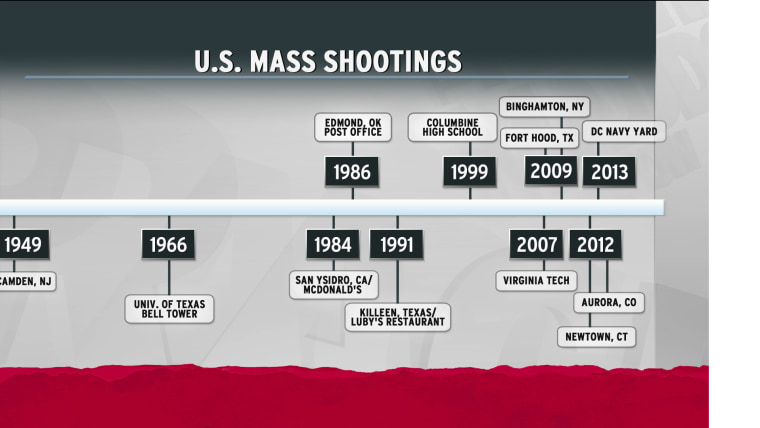 U.S. MASS SHOOTINGS

EDMOND, OK POST OFFICE
1986

COLUMBINE HIGH SCHOOL
1999

BINGHAMTON, NY
FORT HOOD, TX
2009

DC NAVY YARD
2013

1949
CAMDEN, NJ

1966
UNIV. OF TEXAS BELL TOWER

1984
SAN YSIDRO, CA/ MCDONALD'S

1991
KILLEEN, TEXAS/ LUBY'S RESTAURANT

2007
VIRGINIA TECH

2012
AURORA, CO
NEWTOWN, CT